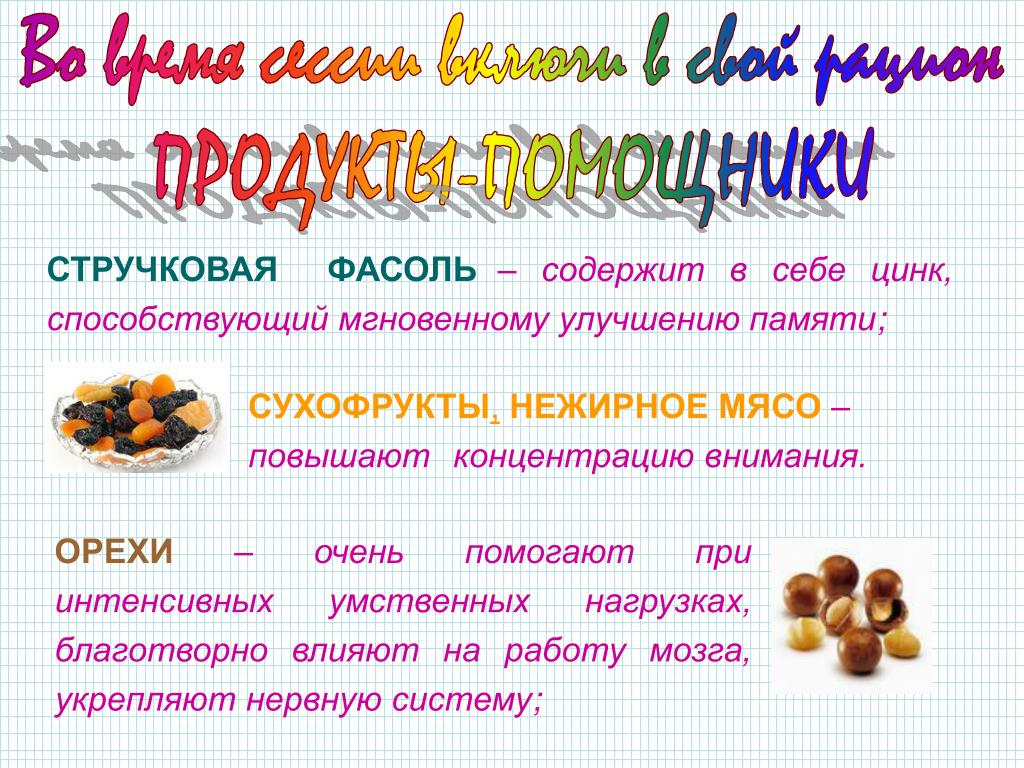 Во время сессии включи в свой рацион

ПРОДУКТЫ-ПОМОЩНИКИ

СТРУЧКОВАЯ ФАСОЛЬ – содержит в себе цинк, способствующий мгновенному улучшению памяти;

СУХОФРУКТЫ, НЕЖИРНОЕ МЯСО – повышают концентрацию внимания.

ОРЕХИ – очень помогают при интенсивных умственных нагрузках, благотворно влияют на работу мозга, укрепляют нервную систему;